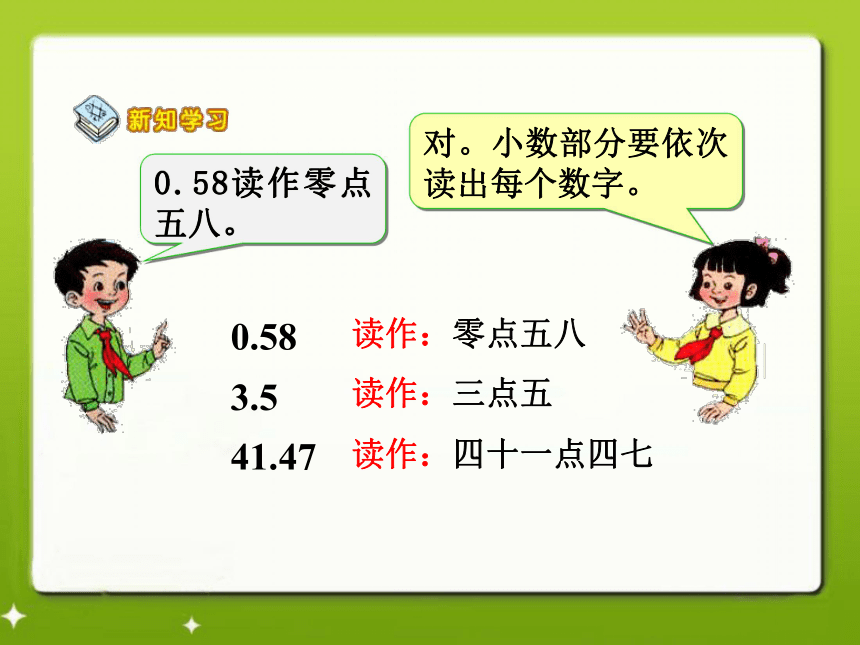 新知学习

0.58读作零点五八。

对。小数部分要依次读出每个数字。

0.58 读作：零点五八

3.5 读作：三点五

41.47 读作：四十一点四七